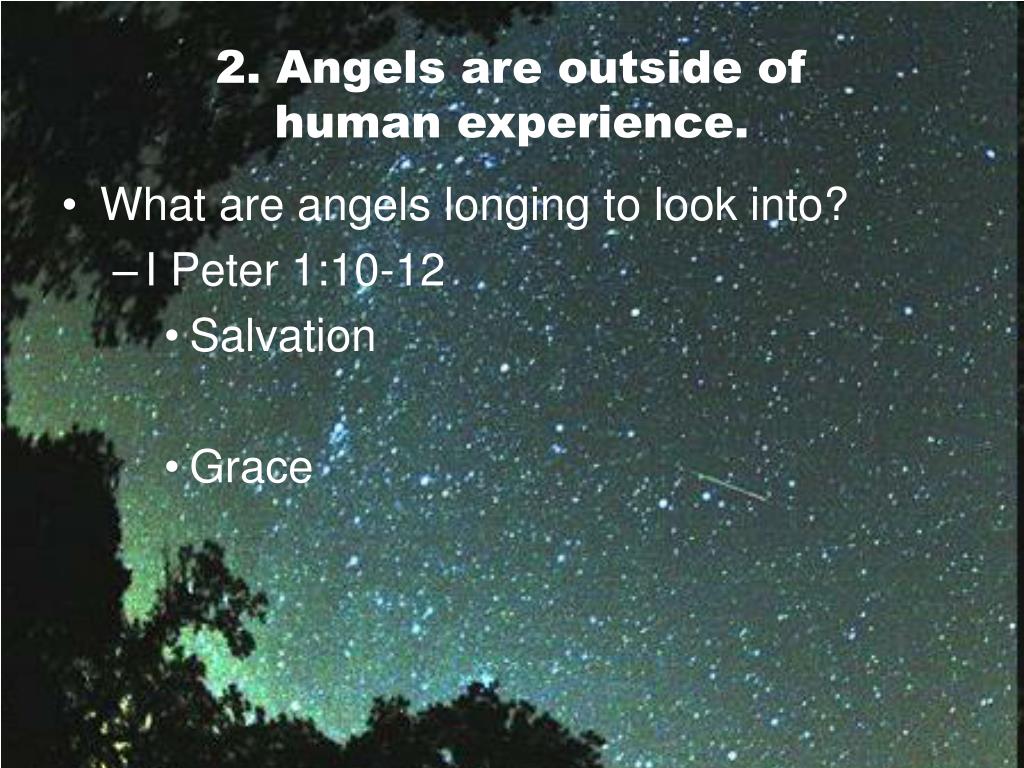 2. Angels are outside of human experience.

• What are angels longing to look into?
– I Peter 1:10-12
• Salvation

• Grace